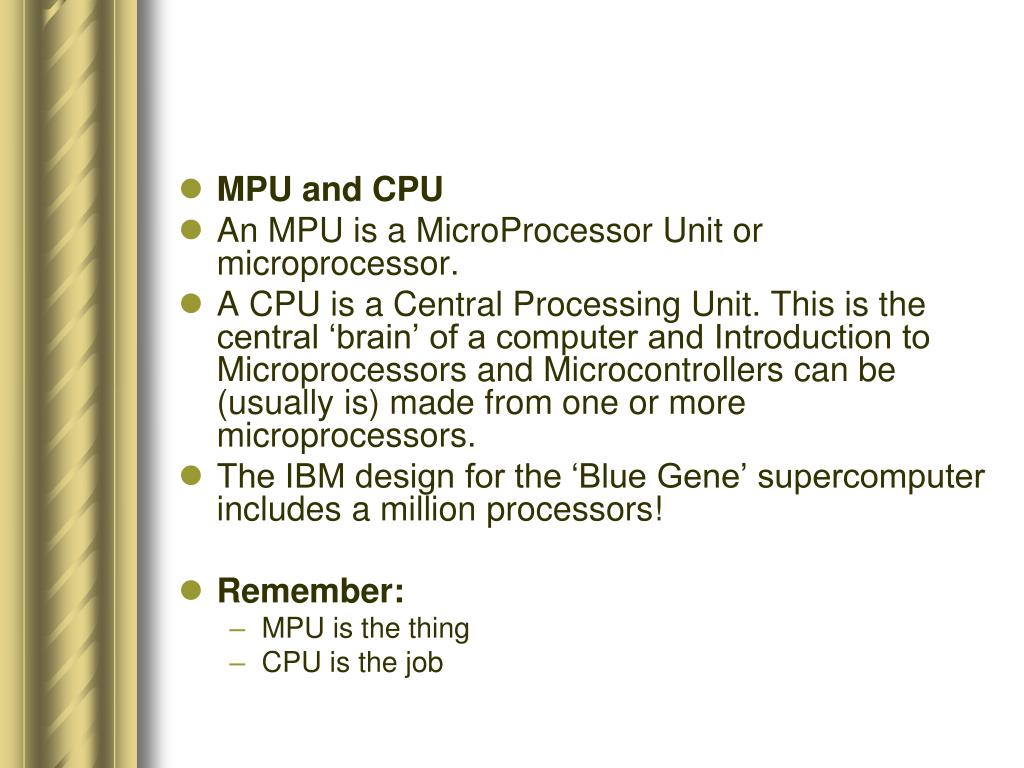 - MPU and CPU
- An MPU is a MicroProcessor Unit or microprocessor.
- A CPU is a Central Processing Unit. This is the central ‘brain’ of a computer and Introduction to Microprocessors and Microcontrollers can be (usually is) made from one or more microprocessors.
- The IBM design for the ‘Blue Gene’ supercomputer includes a million processors!

- Remember:
  – MPU is the thing
  – CPU is the job